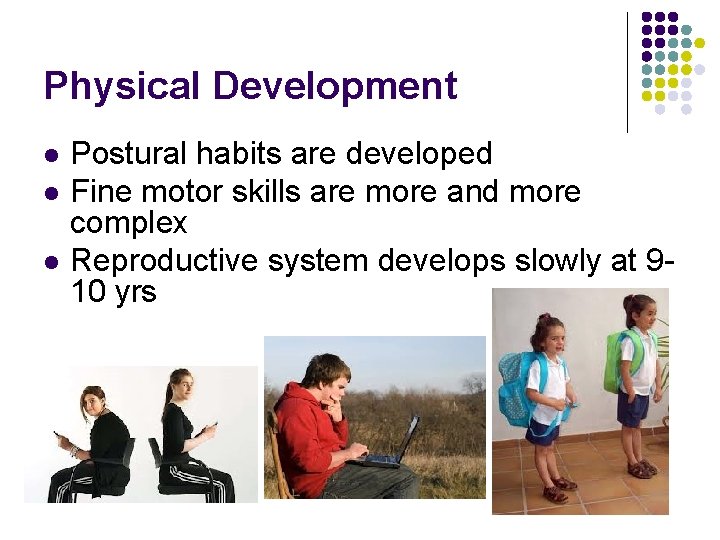 Physical Development

- Postural habits are developed
- Fine motor skills are more and more complex
- Reproductive system develops slowly at 9-10 yrs